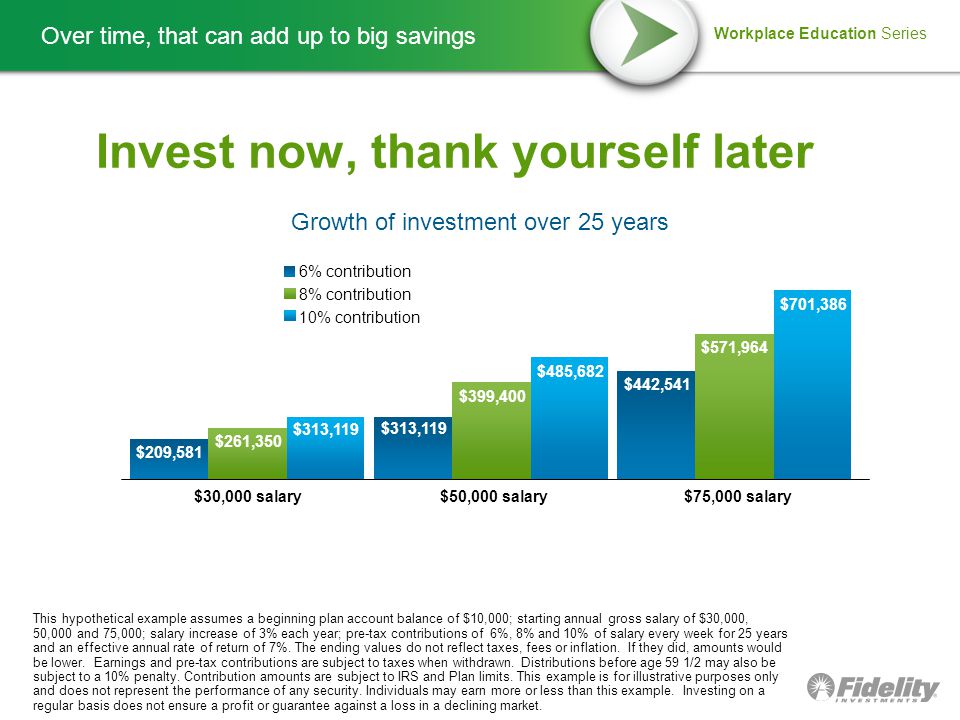 Over time, that can add up to big savings

Workplace Education Series

Invest now, thank yourself later

Growth of investment over 25 years

6% contribution
8% contribution
10% contribution

$209,581
$261,350
$313,119
$313,119
$399,400
$485,682
$442,541
$571,964
$701,386

$30,000 salary
$50,000 salary
$75,000 salary

This hypothetical example assumes a beginning plan account balance of $10,000; starting annual gross salary of $30,000, 50,000 and 75,000; salary increase of 3% each year; pre-tax contributions of 6%, 8% and 10% of salary every week for 25 years and an effective annual rate of return of 7%. The ending values do not reflect taxes, fees or inflation. If they did, amounts would be lower. Earnings and pre-tax contributions are subject to taxes when withdrawn. Distributions before age 59 1/2 may also be subject to a 10% penalty. Contribution amounts are subject to IRS and Plan limits. This example is for illustrative purposes only and does not represent the performance of any security. Individuals may earn more or less than this example. Investing on a regular basis does not ensure a profit or guarantee against a loss in a declining market.

Fidelity INVESTMENTS